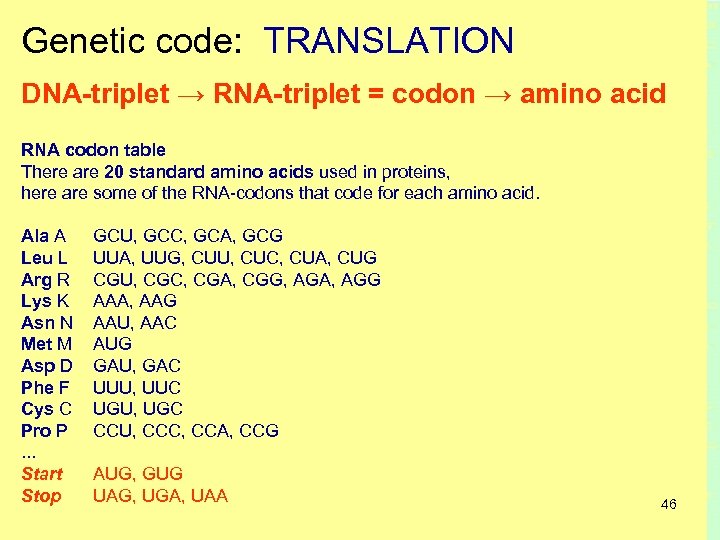 Genetic code: TRANSLATION

DNA-triplet → RNA-triplet = codon → amino acid

RNA codon table
There are 20 standard amino acids used in proteins,
here are some of the RNA-codons that code for each amino acid.

Ala A GCU, GCC, GCA, GCG
Leu L UUA, UUG, CUU, CUC, CUA, CUG
Arg R CGU, CGC, CGA, CGG, AGA, AGG
Lys K AAA, AAG
Asn N AAU, AAC
Met M AUG
Asp D GAU, GAC
Phe F UUU, UUC
Cys C UGU, UGC
Pro P CCU, CCC, CCA, CCG
...
Start AUG, GUG
Stop UAG, UGA, UAA

46